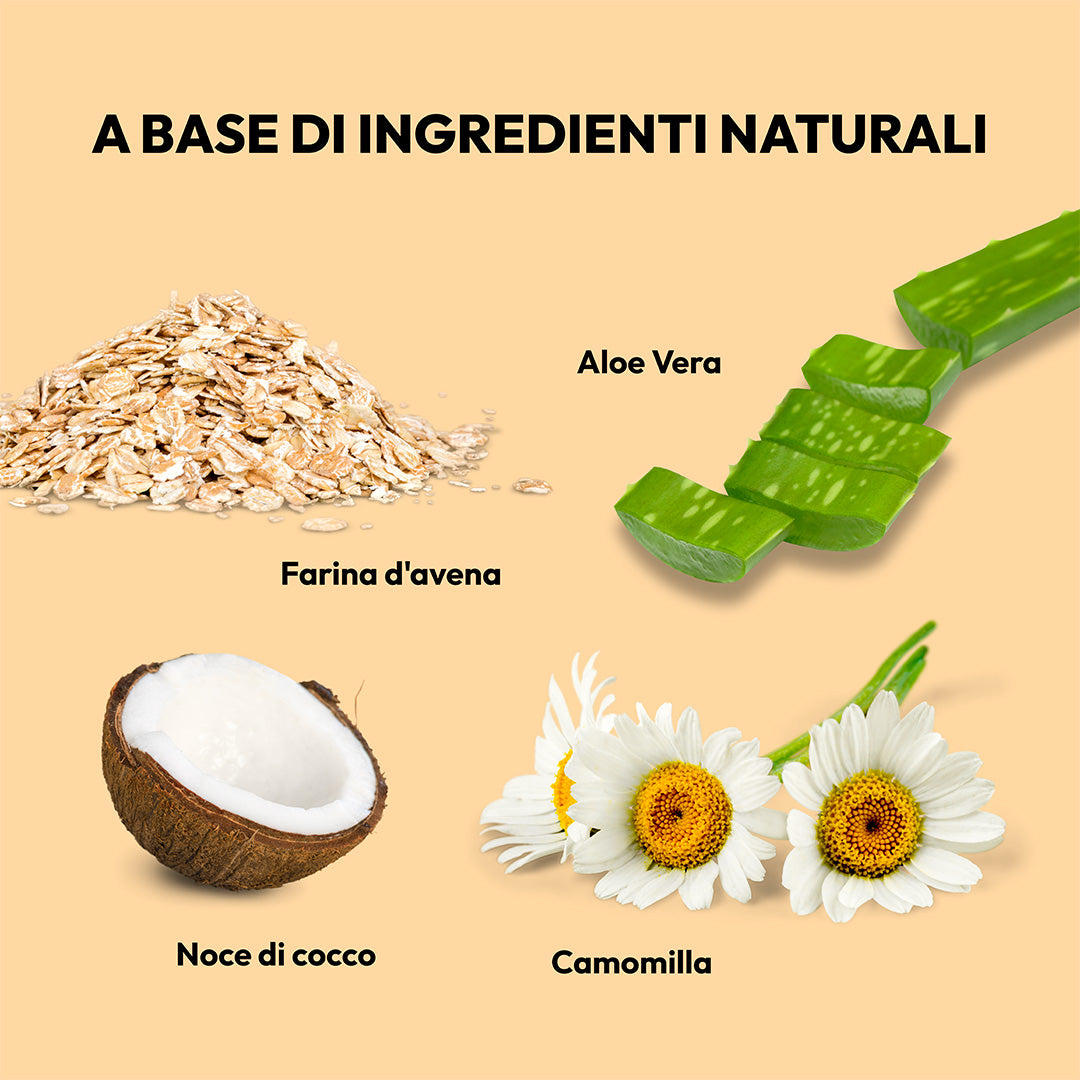 A BASE DI INGREDIENTI NATURALI

Aloe Vera

Farina d'avena

Noce di cocco

Camomilla